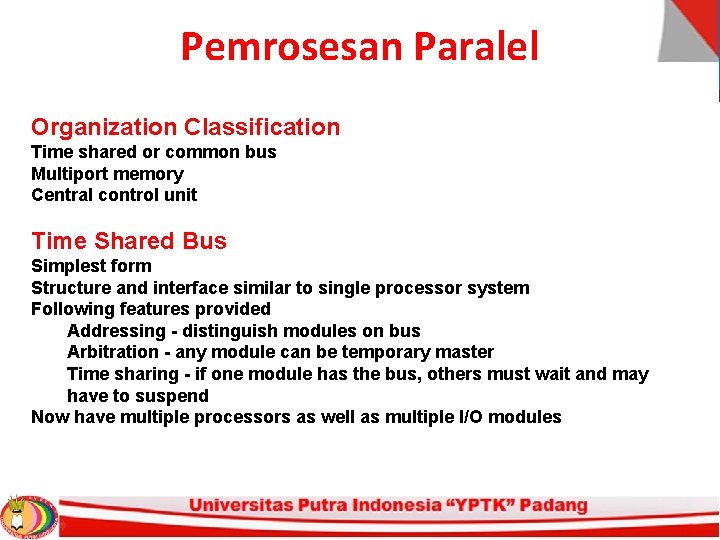 Pemrosesan Paralel

Organization Classification
Time shared or common bus
Multiport memory
Central control unit

Time Shared Bus
Simplest form
Structure and interface similar to single processor system
Following features provided
Addressing - distinguish modules on bus
Arbitration - any module can be temporary master
Time sharing - if one module has the bus, others must wait and may have to suspend
Now have multiple processors as well as multiple I/O modules

Universitas Putra Indonesia “YPTK” Padang